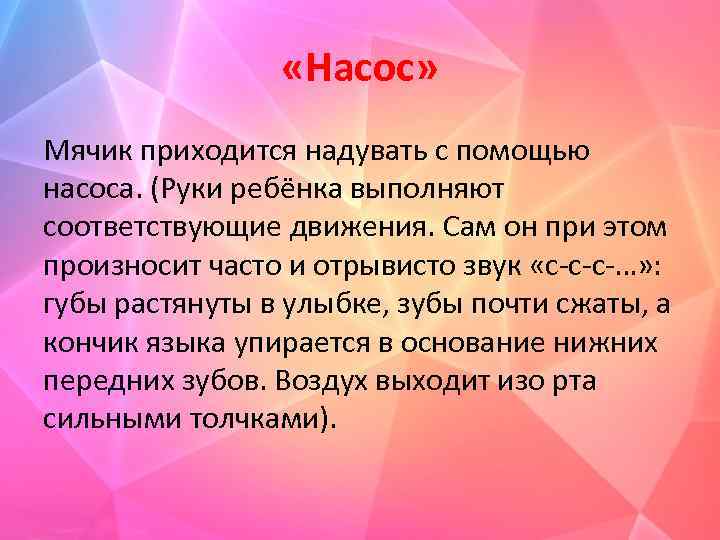 «Насос»

Мячик приходится надувать с помощью насоса. (Руки ребёнка выполняют соответствующие движения. Сам он при этом произносит часто и отрывисто звук «с-с-с-...»: губы растянуты в улыбке, зубы почти сжаты, а кончик языка упирается в основание нижних передних зубов. Воздух выходит изо рта сильными толчками).